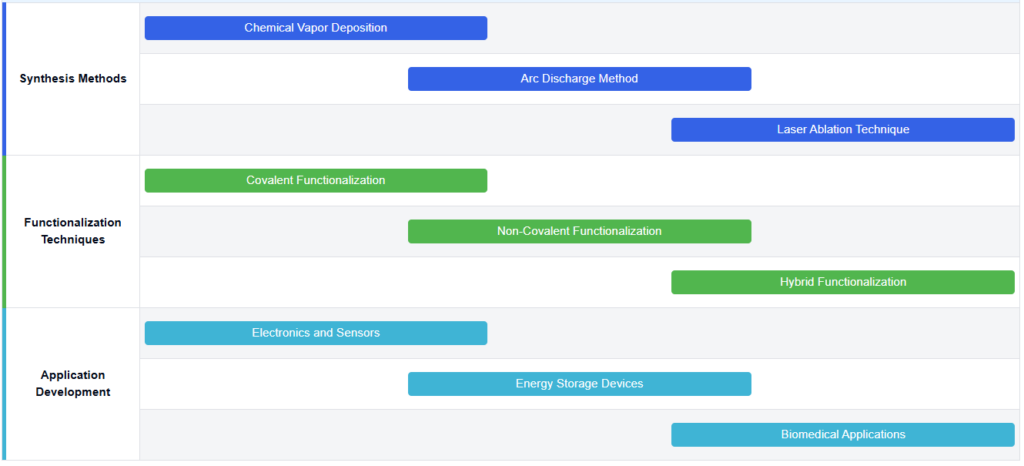 Synthesis Methods

Chemical Vapor Deposition

Arc Discharge Method

Laser Ablation Technique

Functionalization Techniques

Covalent Functionalization

Non-Covalent Functionalization

Hybrid Functionalization

Application Development

Electronics and Sensors

Energy Storage Devices

Biomedical Applications